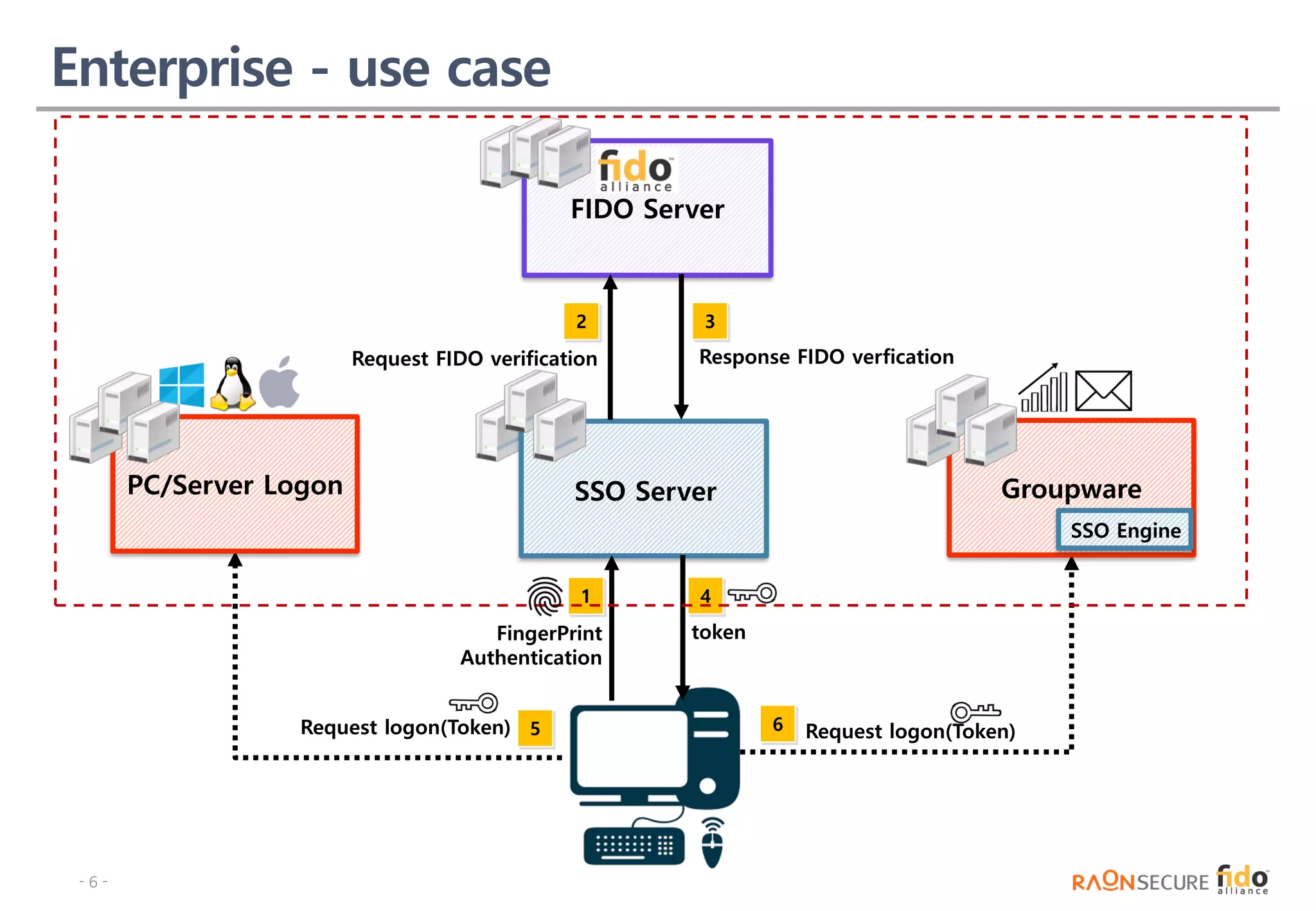 Enterprise - use case

fido alliance
FIDO Server

2
Request FIDO verification

3
Response FIDO verfication

PC/Server Logon

SSO Server

Groupware
SSO Engine

1
FingerPrint Authentication

4
token

Request logon(Token)
5

6
Request logon(Token)

- 6 -

RAONSECURE fido alliance